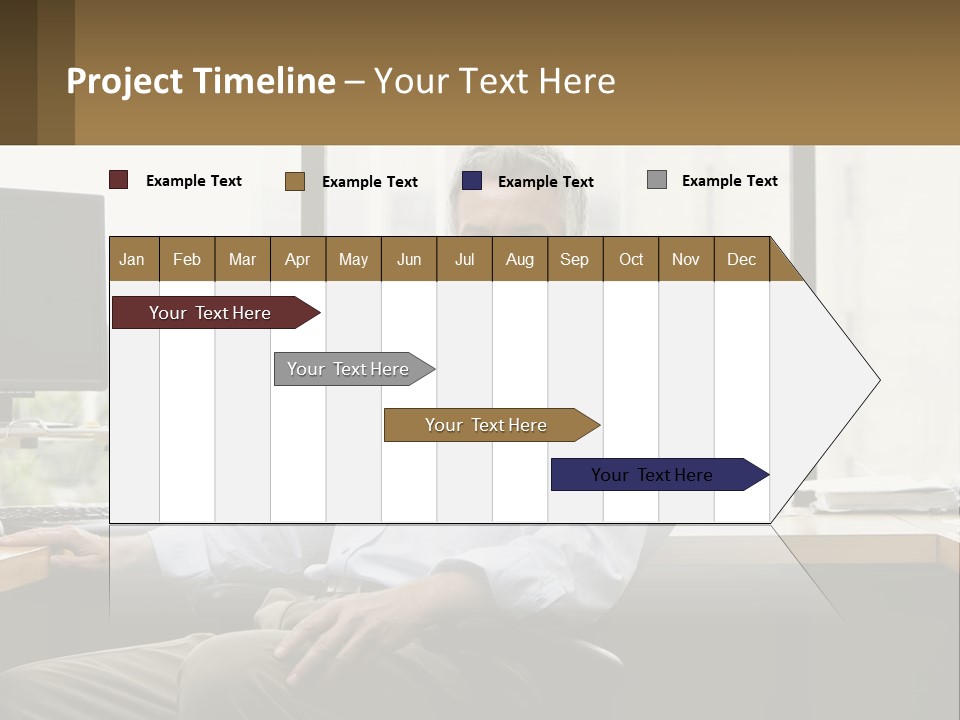 Project Timeline – Your Text Here

Example Text
Example Text
Example Text
Example Text

| Jan | Feb | Mar | Apr | May | Jun | Jul | Aug | Sep | Oct | Nov | Dec |
|---|---|---|---|---|---|---|---|---|---|---|---|

Your Text Here
Your Text Here
Your Text Here
Your Text Here